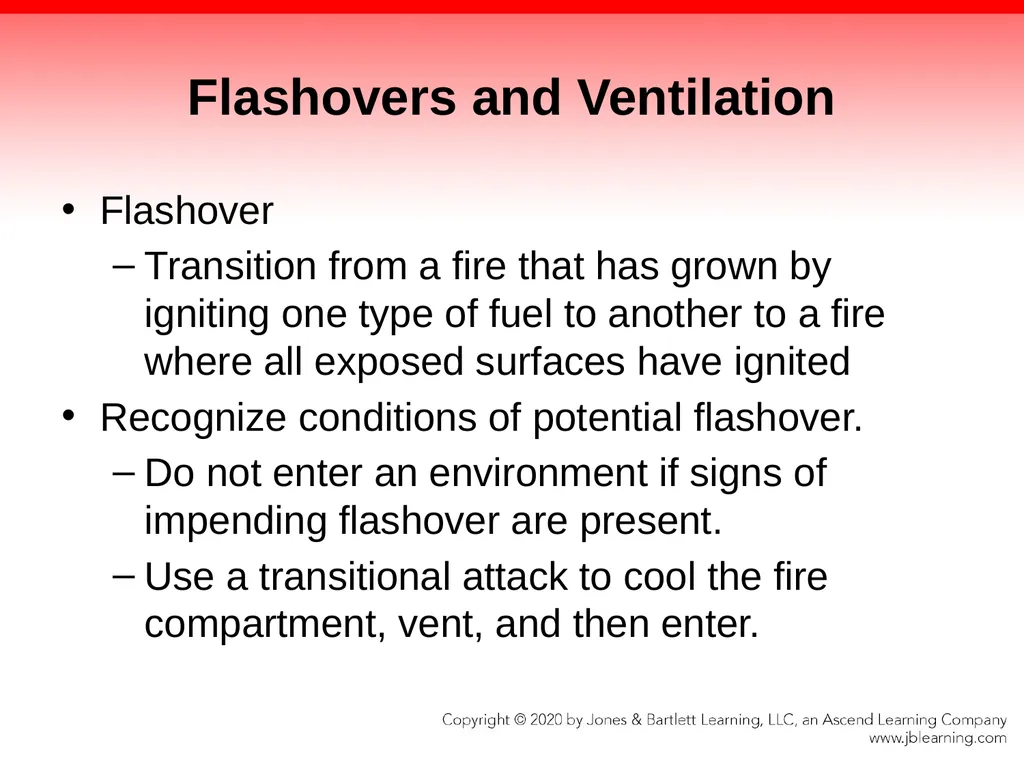 Flashovers and Ventilation

• Flashover
– Transition from a fire that has grown by igniting one type of fuel to another to a fire where all exposed surfaces have ignited
• Recognize conditions of potential flashover.
– Do not enter an environment if signs of impending flashover are present.
– Use a transitional attack to cool the fire compartment, vent, and then enter.

Copyright © 2020 by Jones & Bartlett Learning, LLC, an Ascend Learning Company
www.jblearning.com